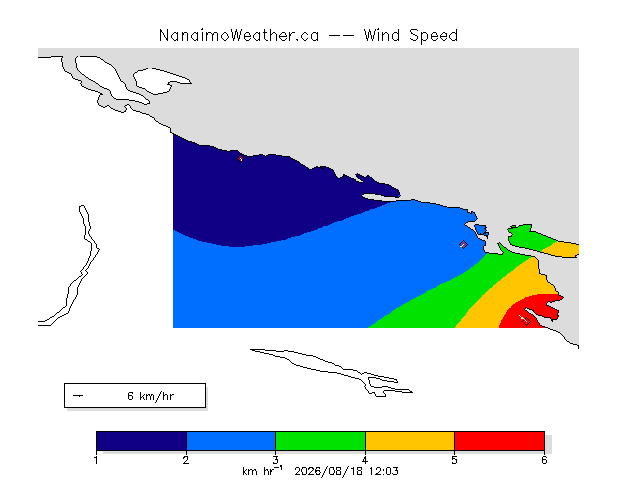 NanaimoWeather.ca -- Wind Speed

6 km/hr

1 2 3 4 5 6

km hr$^{-1}$ 2026/08/18 12:03